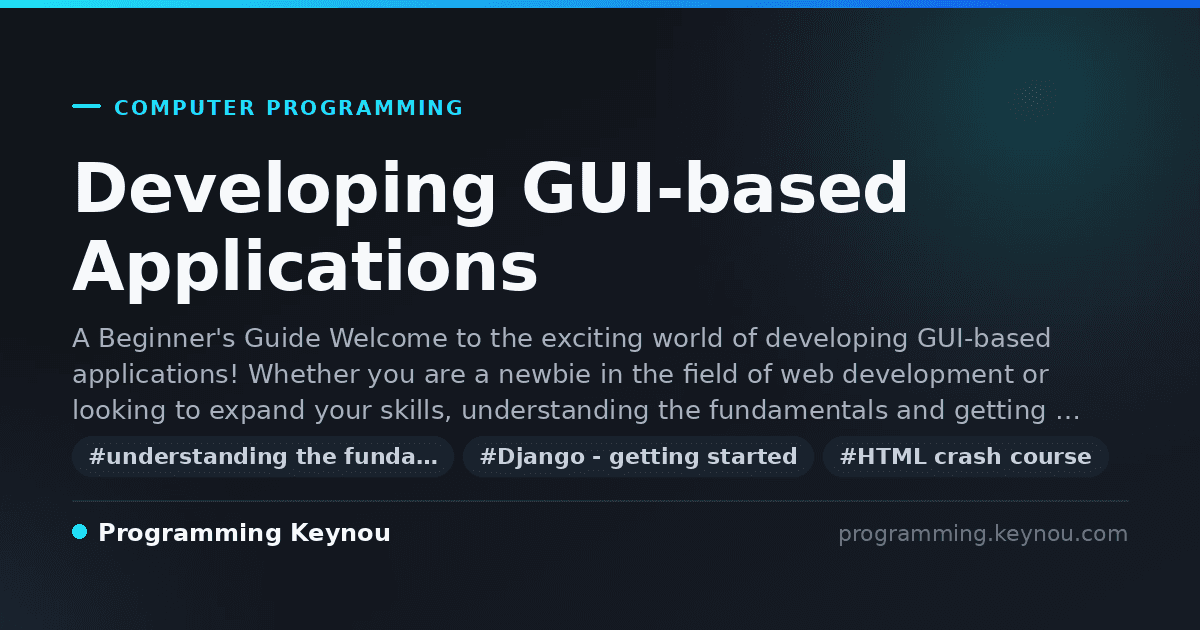 COMPUTER PROGRAMMING

Developing GUI-based Applications

A Beginner's Guide Welcome to the exciting world of developing GUI-based applications! Whether you are a newbie in the field of web development or looking to expand your skills, understanding the fundamentals and getting …

#understanding the funda… #Django - getting started #HTML crash course

Programming Keynou

programming.keynou.com